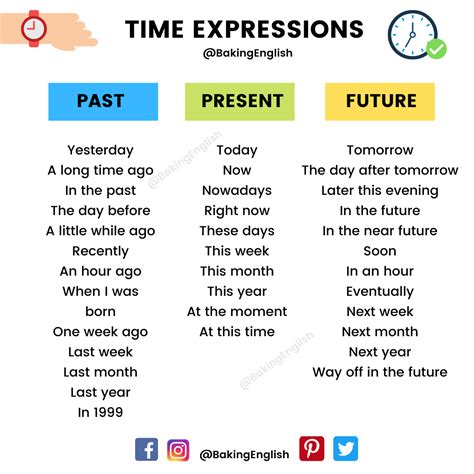 TIME EXPRESSIONS
@BakingEnglish

PAST

Yesterday
A long time ago
In the past
The day before
A little while ago
Recently
An hour ago
When I was born
One week ago
Last week
Last month
Last year
In 1999

PRESENT

Today
Now
Nowadays
Right now
These days
This week
This month
This year
At the moment
At this time

FUTURE

Tomorrow
The day after tomorrow
Later this evening
In the future
In the near future
Soon
In an hour
Eventually
Next week
Next month
Next year
Way off in the future

@BakingEnglish
@BakingEnglish

@BakingEnglish